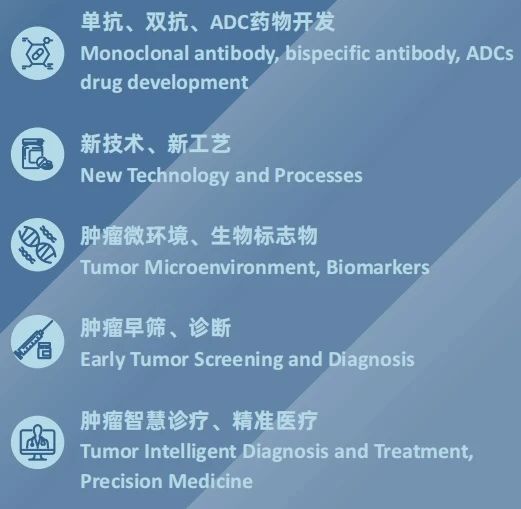 单抗、双抗、ADC药物开发
Monoclonal antibody, bispecific antibody, ADCs drug development

新技术、新工艺
New Technology and Processes

肿瘤微环境、生物标志物
Tumor Microenvironment, Biomarkers

肿瘤早筛、诊断
Early Tumor Screening and Diagnosis

肿瘤智慧诊疗、精准医疗
Tumor Intelligent Diagnosis and Treatment, Precision Medicine